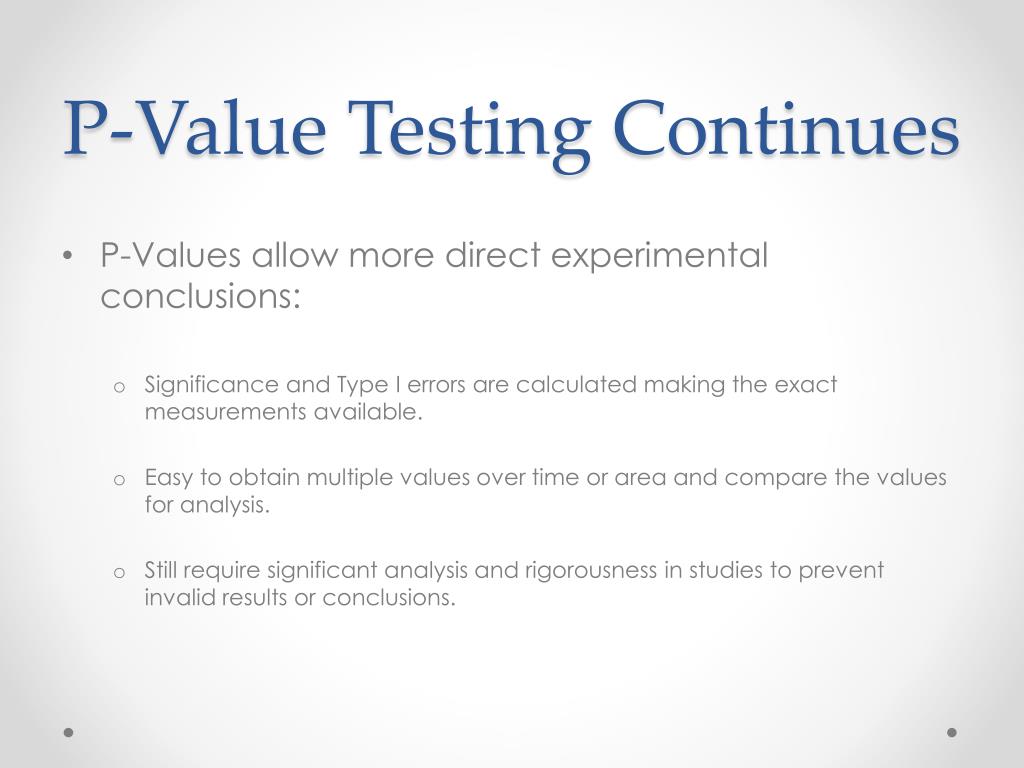 P-Value Testing Continues

• P-Values allow more direct experimental conclusions:

o Significance and Type I errors are calculated making the exact measurements available.

o Easy to obtain multiple values over time or area and compare the values for analysis.

o Still require significant analysis and rigorousness in studies to prevent invalid results or conclusions.